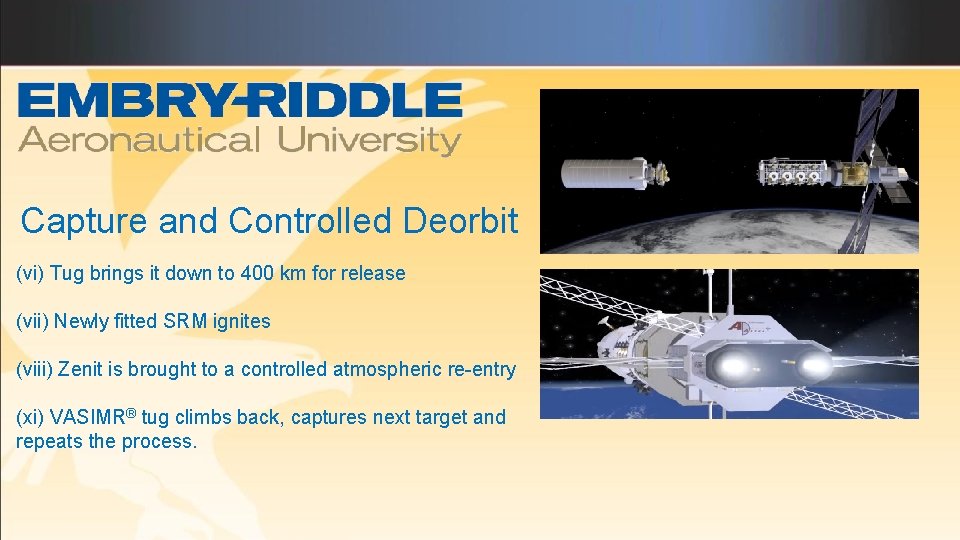 EMBRY-RIDDLE
Aeronautical University

Capture and Controlled Deorbit

(vi) Tug brings it down to 400 km for release

(vii) Newly fitted SRM ignites

(viii) Zenit is brought to a controlled atmospheric re-entry

(xi) VASIMR® tug climbs back, captures next target and repeats the process.